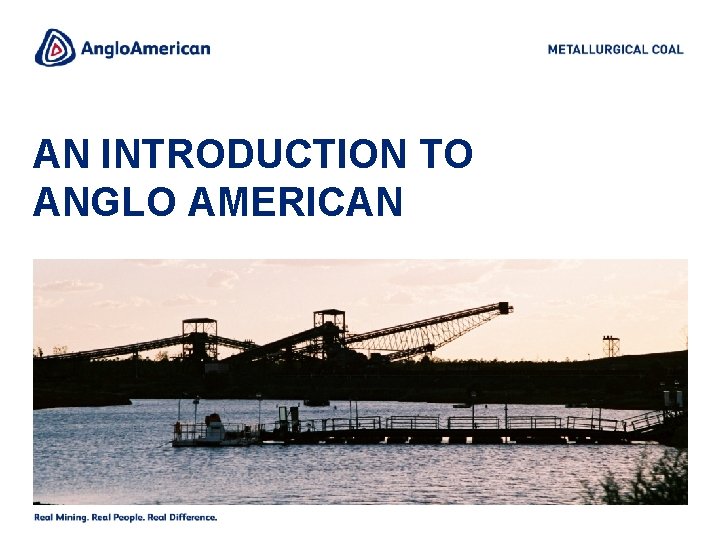 AngloAmerican

METALLURGICAL COAL

AN INTRODUCTION TO ANGLO AMERICAN

Real Mining. Real People. Real Difference.